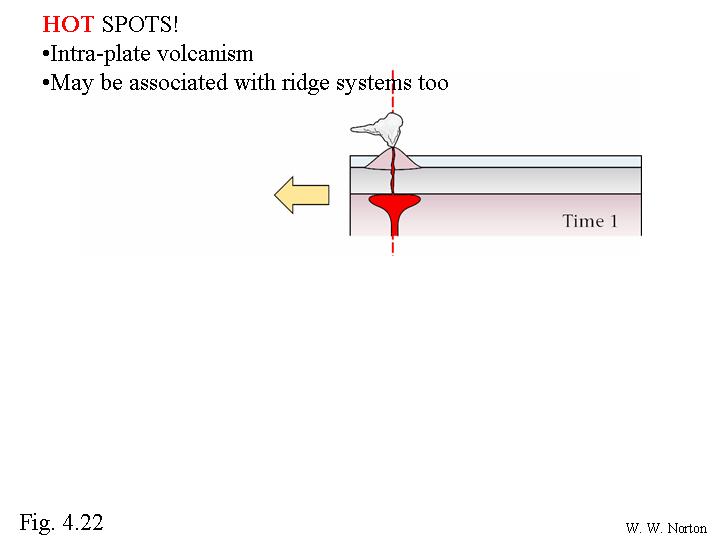 HOT SPOTS!
•Intra-plate volcanism
•May be associated with ridge systems too

Time 1

Fig. 4.22

W. W. Norton